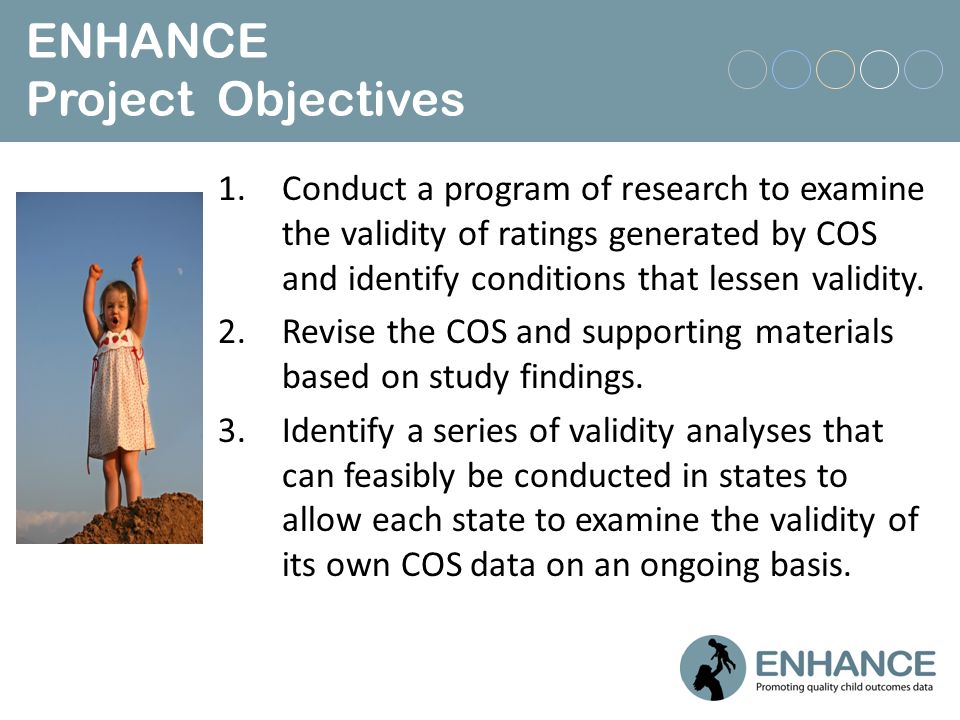 ENHANCE
Project Objectives

1. Conduct a program of research to examine the validity of ratings generated by COS and identify conditions that lessen validity.

2. Revise the COS and supporting materials based on study findings.

3. Identify a series of validity analyses that can feasibly be conducted in states to allow each state to examine the validity of its own COS data on an ongoing basis.

ENHANCE
Promoting quality child outcomes data